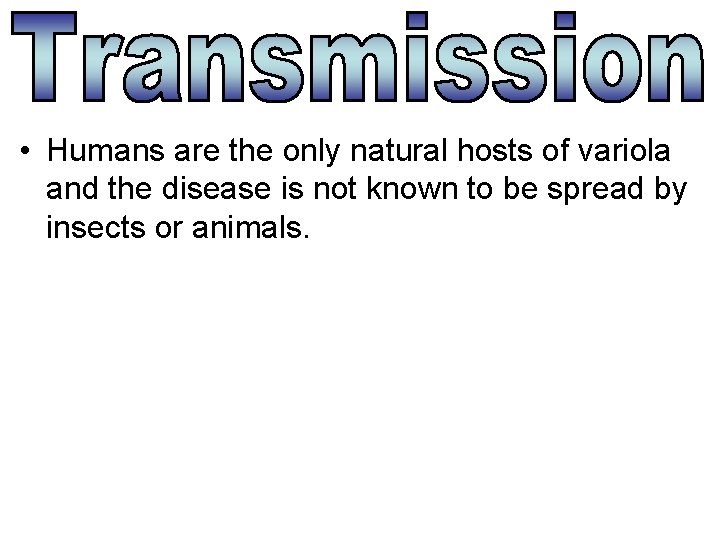 Transmission

• Humans are the only natural hosts of variola and the disease is not known to be spread by insects or animals.